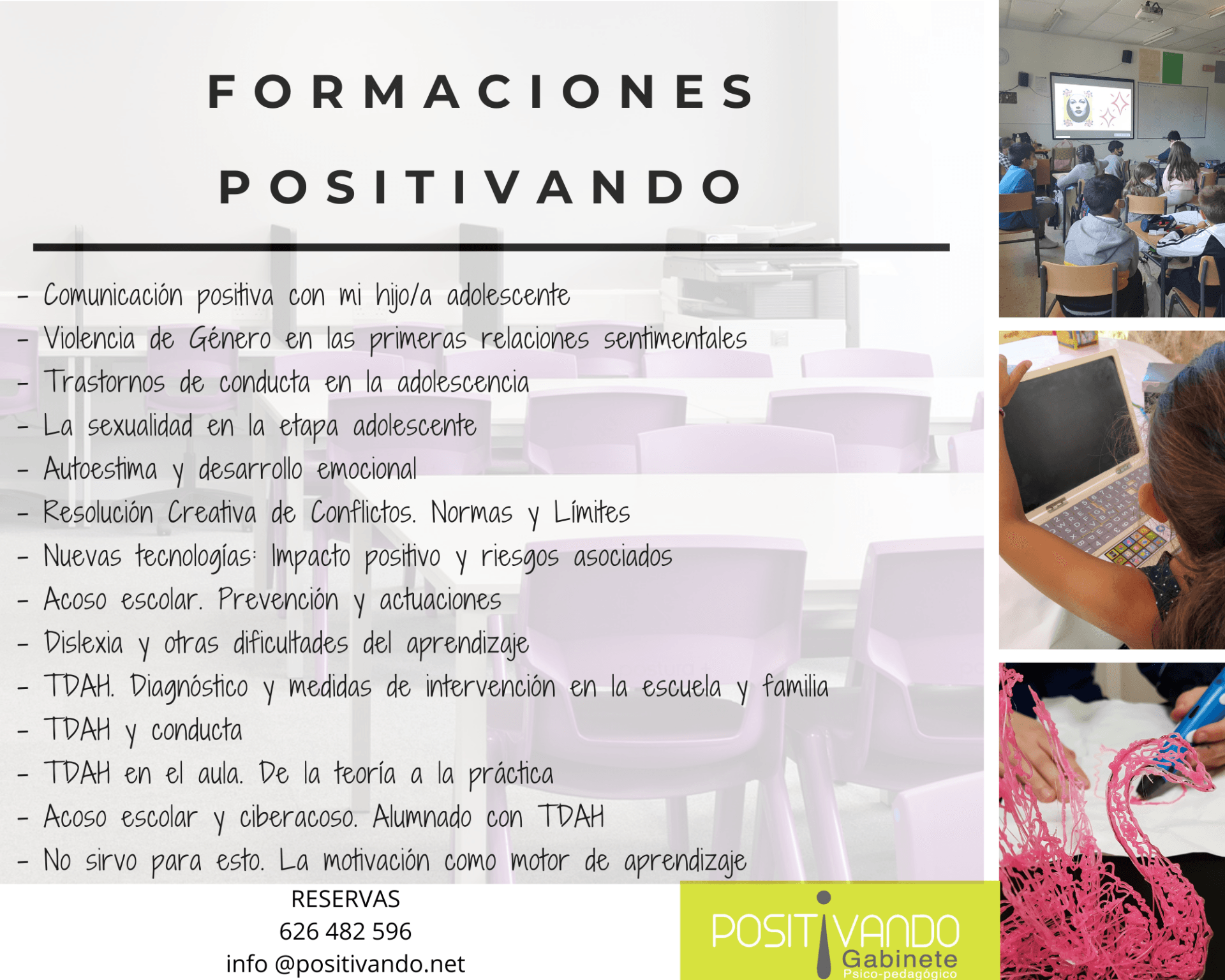 FORMACIONES
POSITIVANDO

- Comunicación positiva con mi hijo/a adolescente
- Violencia de Género en las primeras relaciones sentimentales
- Trastornos de conducta en la adolescencia
- La sexualidad en la etapa adolescente
- Autoestima y desarrollo emocional
- Resolución Creativa de Conflictos. Normas y Límites
- Nuevas tecnologías: Impacto positivo y riesgos asociados
- Acoso escolar. Prevención y actuaciones
- Dislexia y otras dificultades del aprendizaje
- TDAH. Diagnóstico y medidas de intervención en la escuela y familia
- TDAH y conducta
- TDAH en el aula. De la teoría a la práctica
- Acoso escolar y ciberacoso. Alumnado con TDAH
- No sirvo para esto. La motivación como motor de aprendizaje

RESERVAS
626 482 596
info @positivando.net

POSITIVANDO
Gabinete
Psico-pedagógico